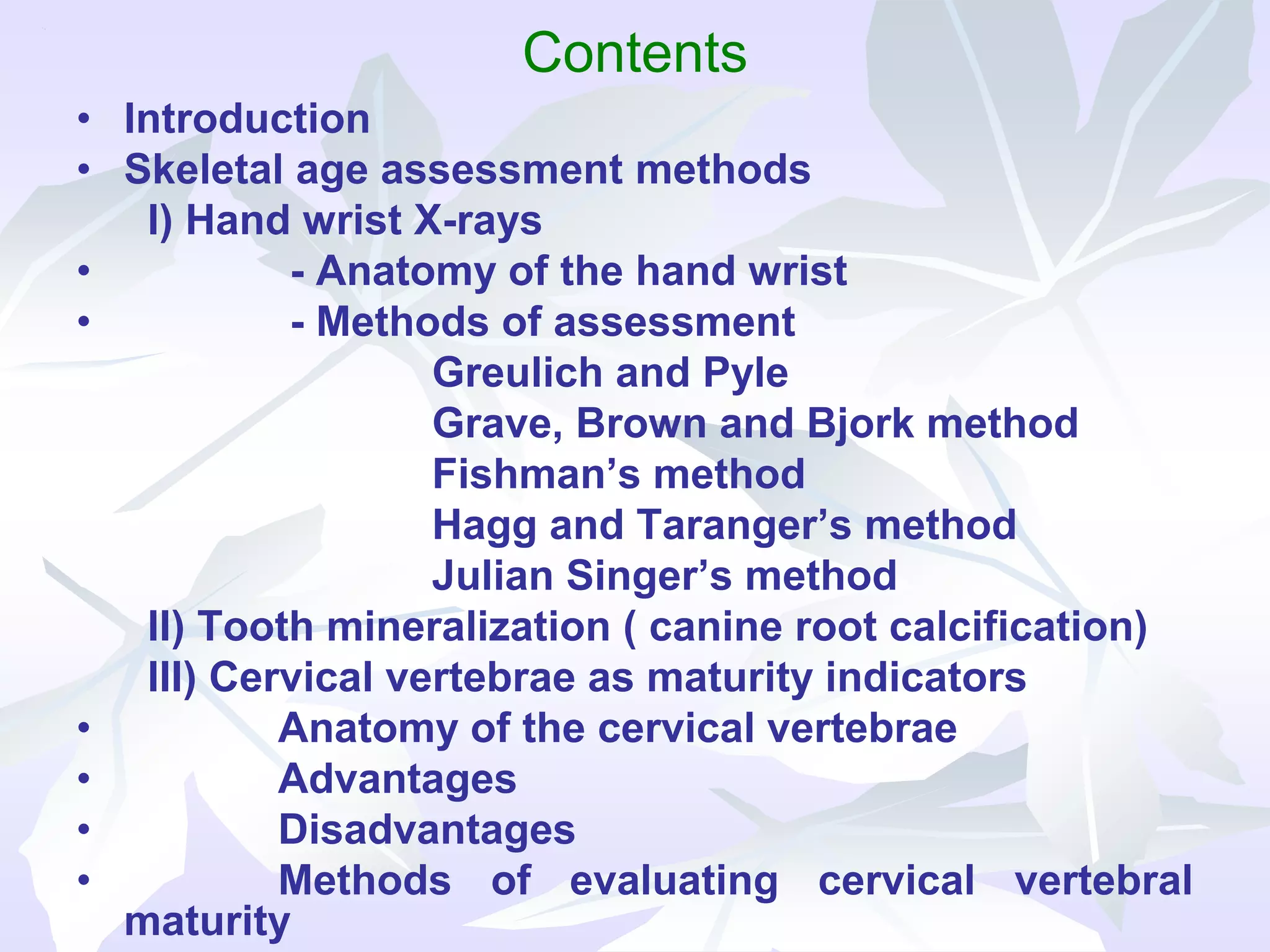 Contents

• Introduction
• Skeletal age assessment methods
I) Hand wrist X-rays
• - Anatomy of the hand wrist
• - Methods of assessment
Greulich and Pyle
Grave, Brown and Bjork method
Fishman’s method
Hagg and Taranger’s method
Julian Singer’s method
II) Tooth mineralization ( canine root calcification)
III) Cervical vertebrae as maturity indicators
• Anatomy of the cervical vertebrae
• Advantages
• Disadvantages
• Methods of evaluating cervical vertebral maturity